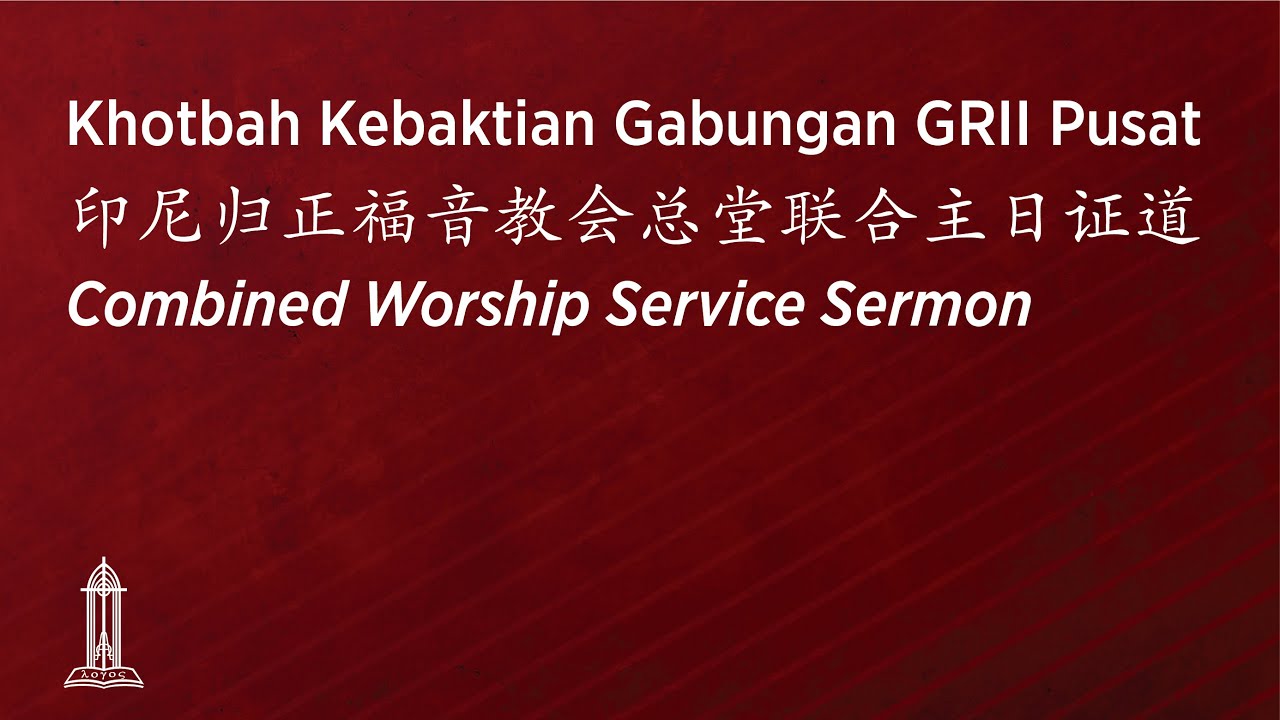 Khotbah Kebaktian Gabungan GRII Pusat
印尼归正福音教会总堂联合主日证道
Combined Worship Service Sermon

λογος